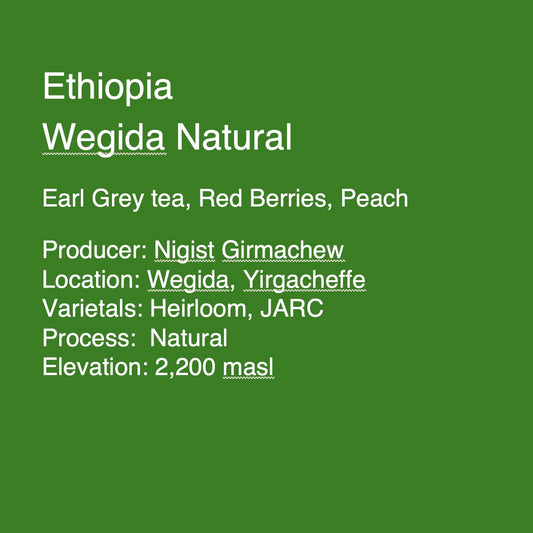 Ethiopia
Wegida Natural

Earl Grey tea, Red Berries, Peach

Producer: Nigist Girmachew
Location: Wegida, Yirgacheffe
Varietals: Heirloom, JARC
Process:  Natural
Elevation: 2,200 masl